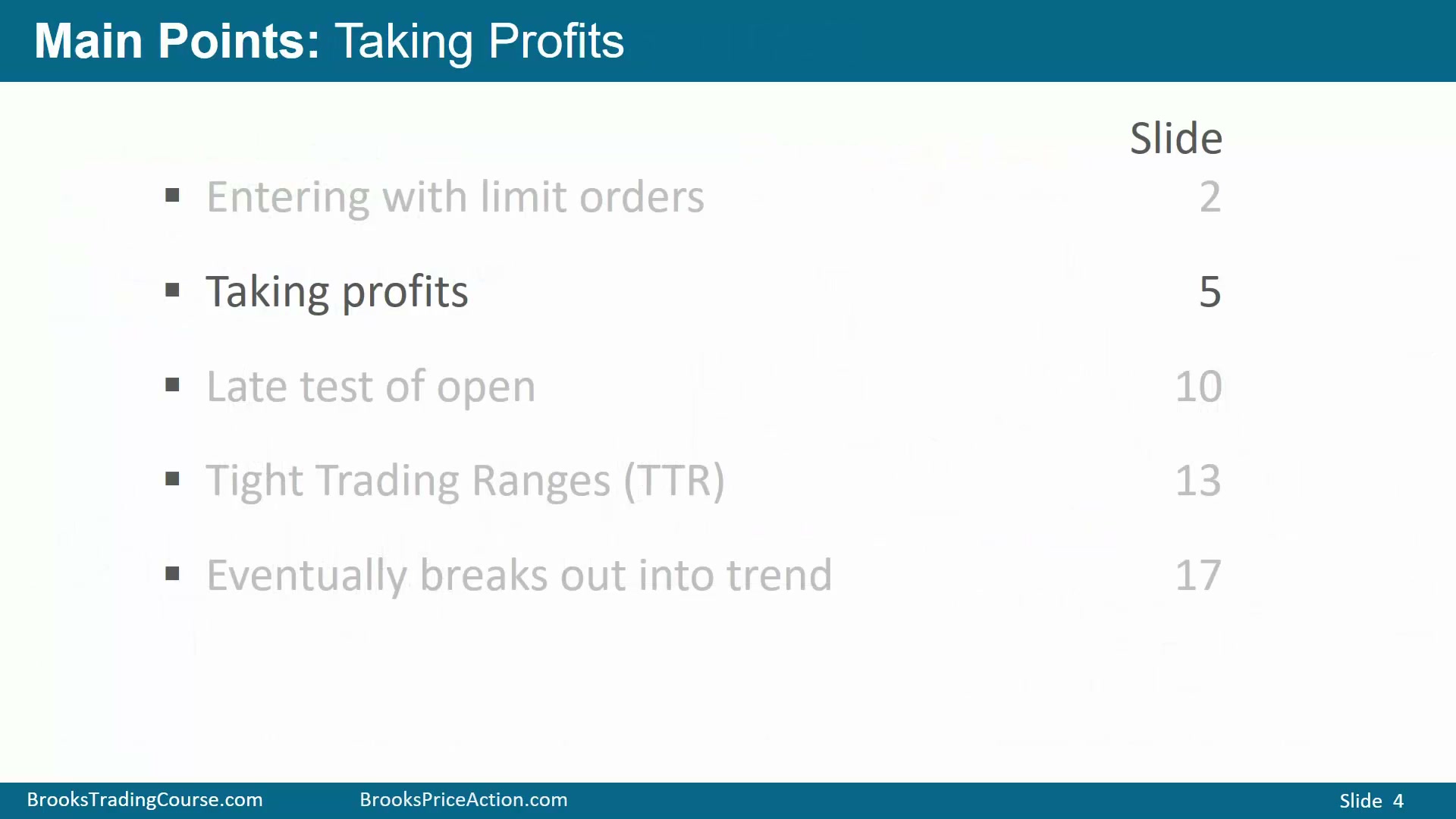 Main Points: Taking Profits

Slide

- Entering with limit orders 2
- Taking profits 5
- Late test of open 10
- Tight Trading Ranges (TTR) 13
- Eventually breaks out into trend 17

BrooksTradingCourse.com BrooksPriceAction.com Slide 4